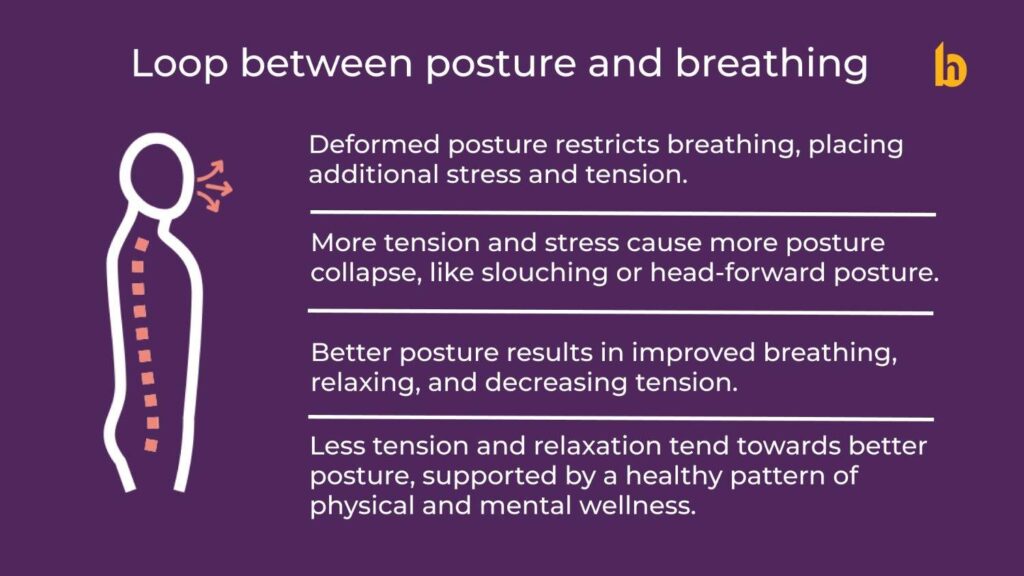 Loop between posture and breathing

h

Deformed posture restricts breathing, placing additional stress and tension.

More tension and stress cause more posture collapse, like slouching or head-forward posture.

Better posture results in improved breathing, relaxing, and decreasing tension.

Less tension and relaxation tend towards better posture, supported by a healthy pattern of physical and mental wellness.